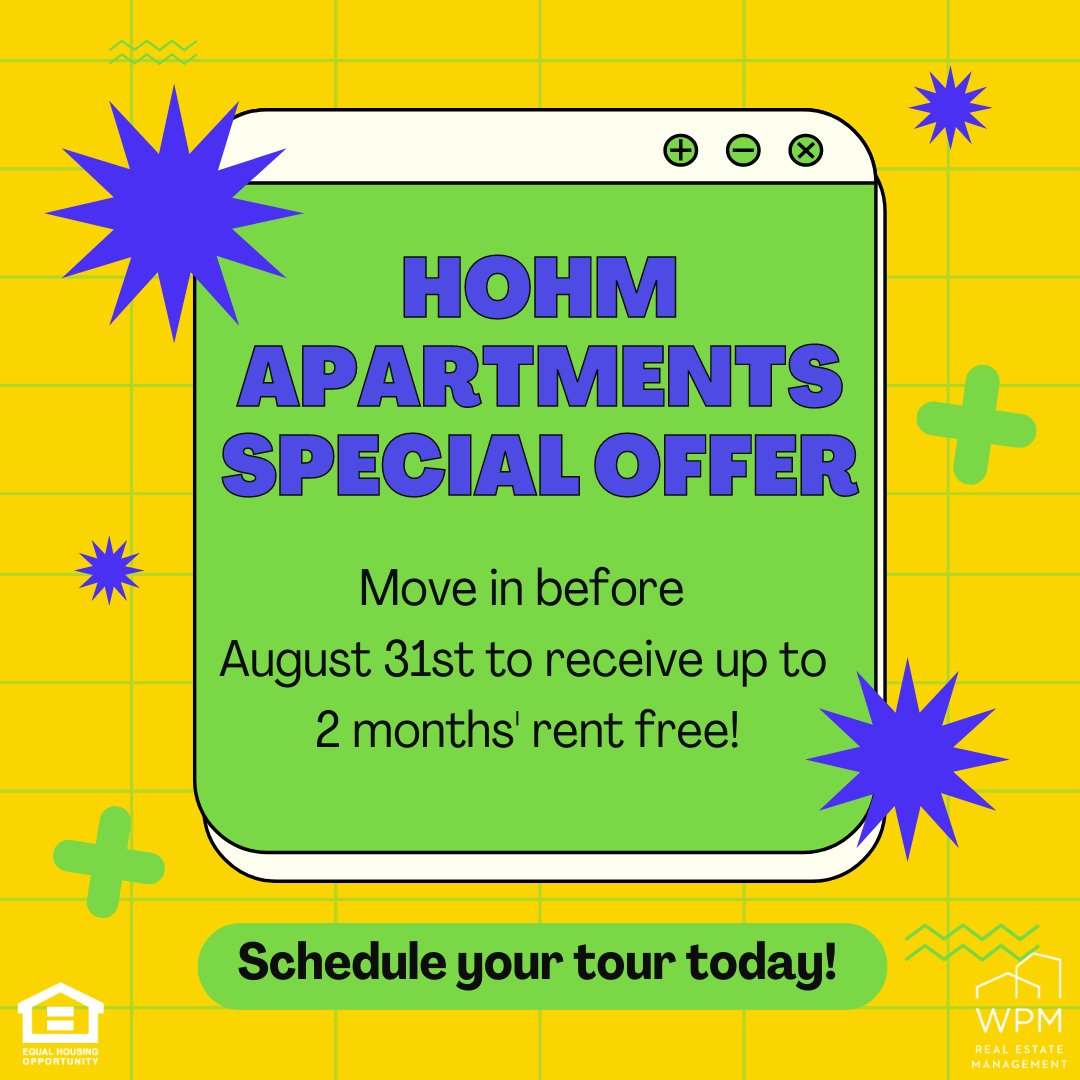 HOHM APARTMENTS SPECIAL OFFER

Move in before August 31st to receive up to 2 months' rent free!

Schedule your tour today!

EQUAL HOUSING OPPORTUNITY

WPM
REAL ESTATE MANAGEMENT